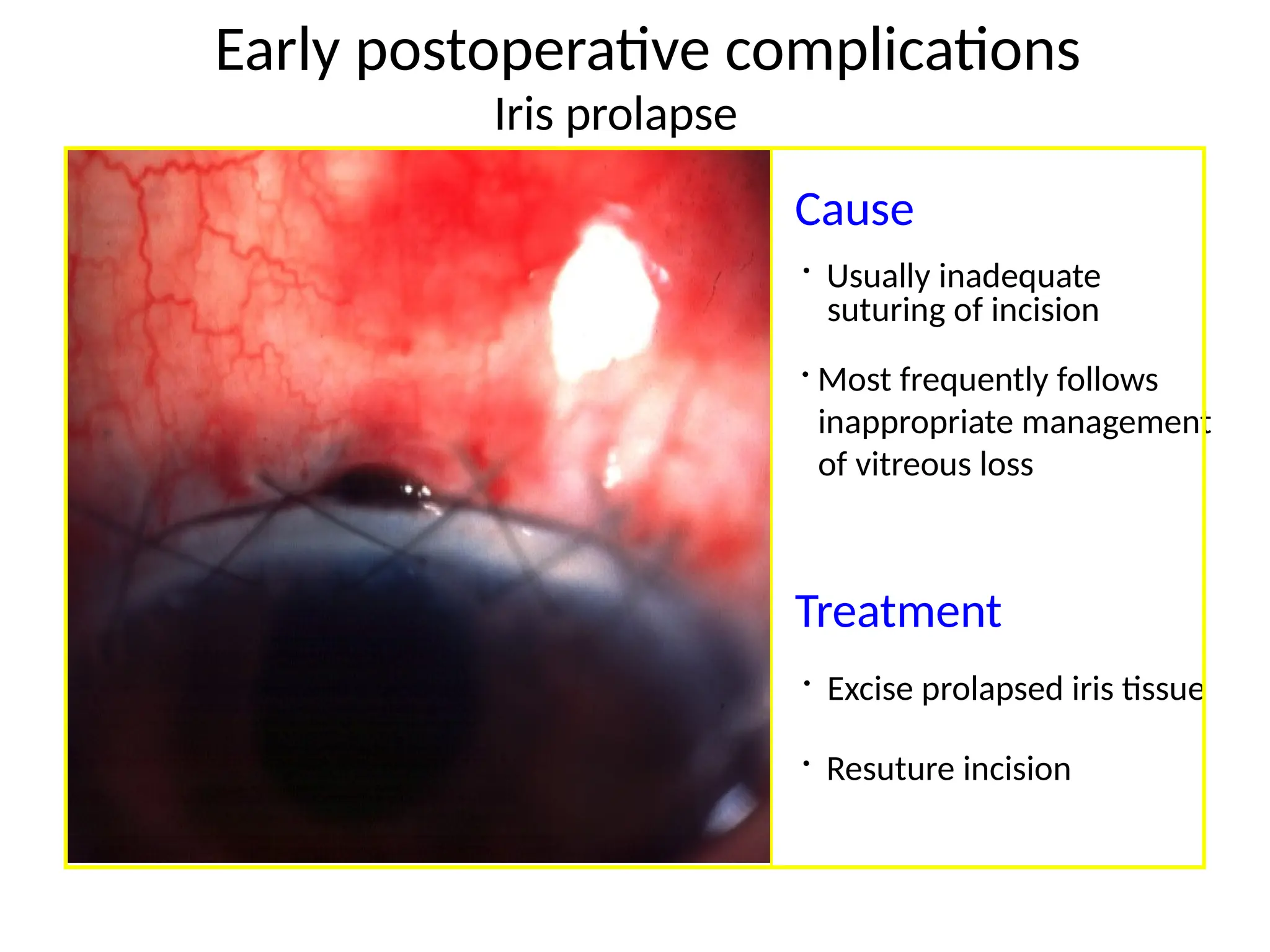 Early postoperative complications
Iris prolapse

Cause

• Usually inadequate suturing of incision

• Most frequently follows inappropriate management of vitreous loss

Treatment

• Excise prolapsed iris tissue

• Resuture incision